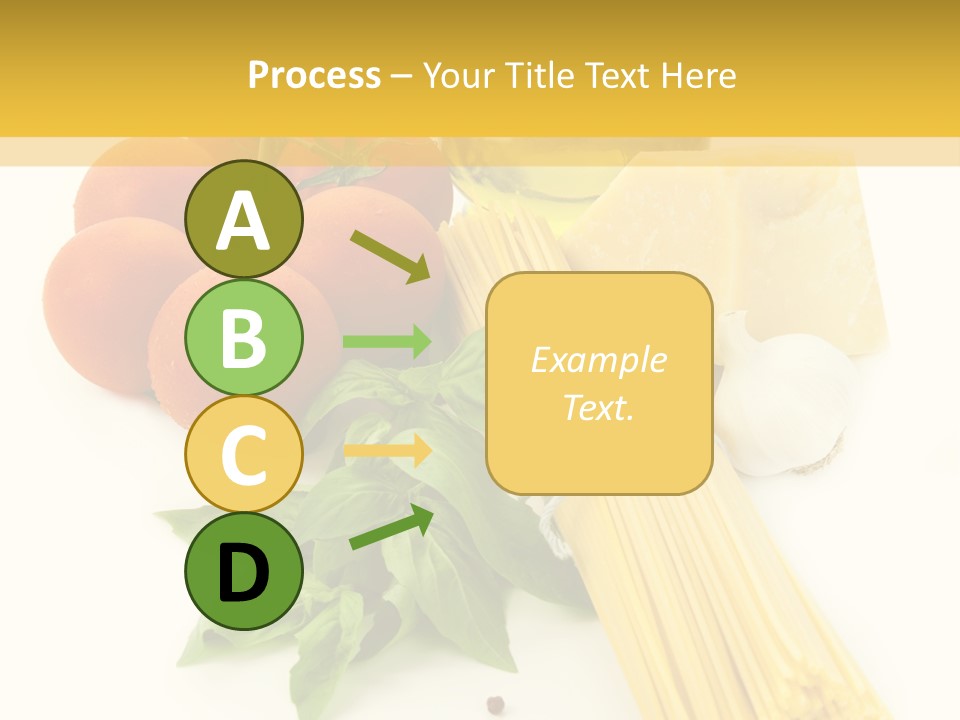 Process – Your Title Text Here

A

B

C

D

Example Text.